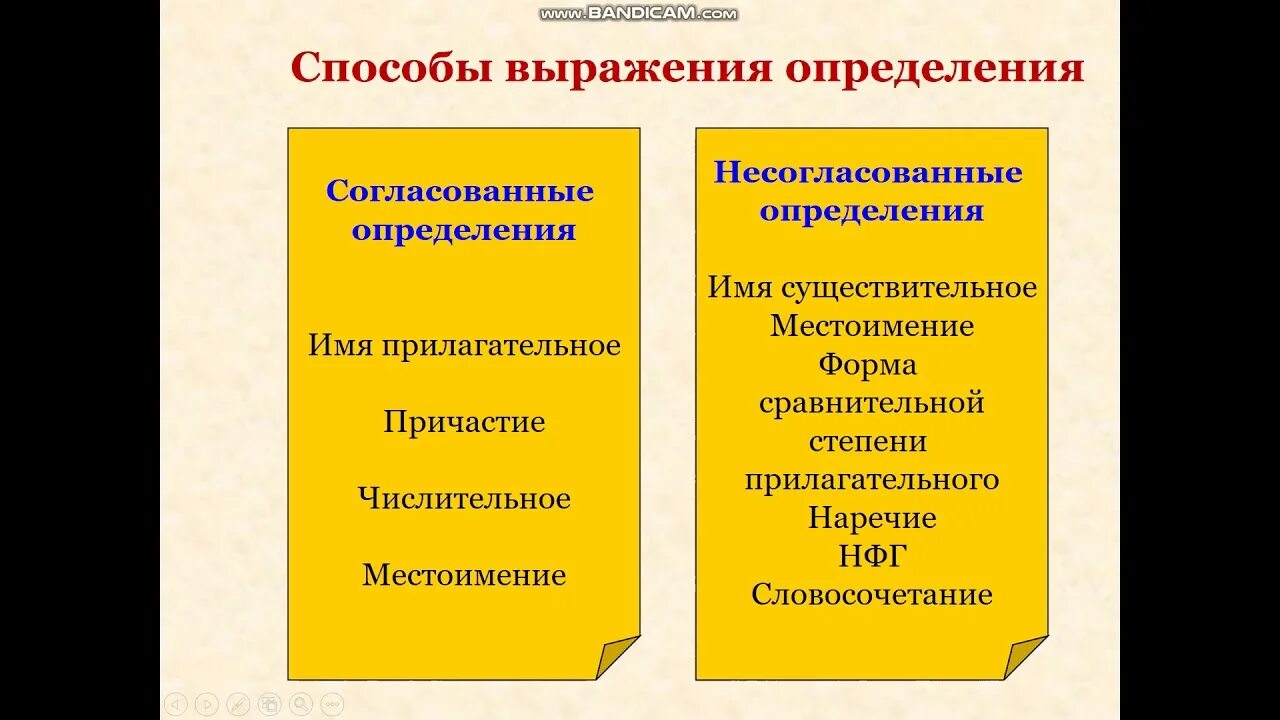 www.BANDICAM.com

Способы выражения определения

Согласованные определения

Имя прилагательное

Причастие

Числительное

Местоимение

Несогласованные определения

Имя существительное
Местоимение
Форма сравнительной степени прилагательного
Наречие
НФГ
Словосочетание